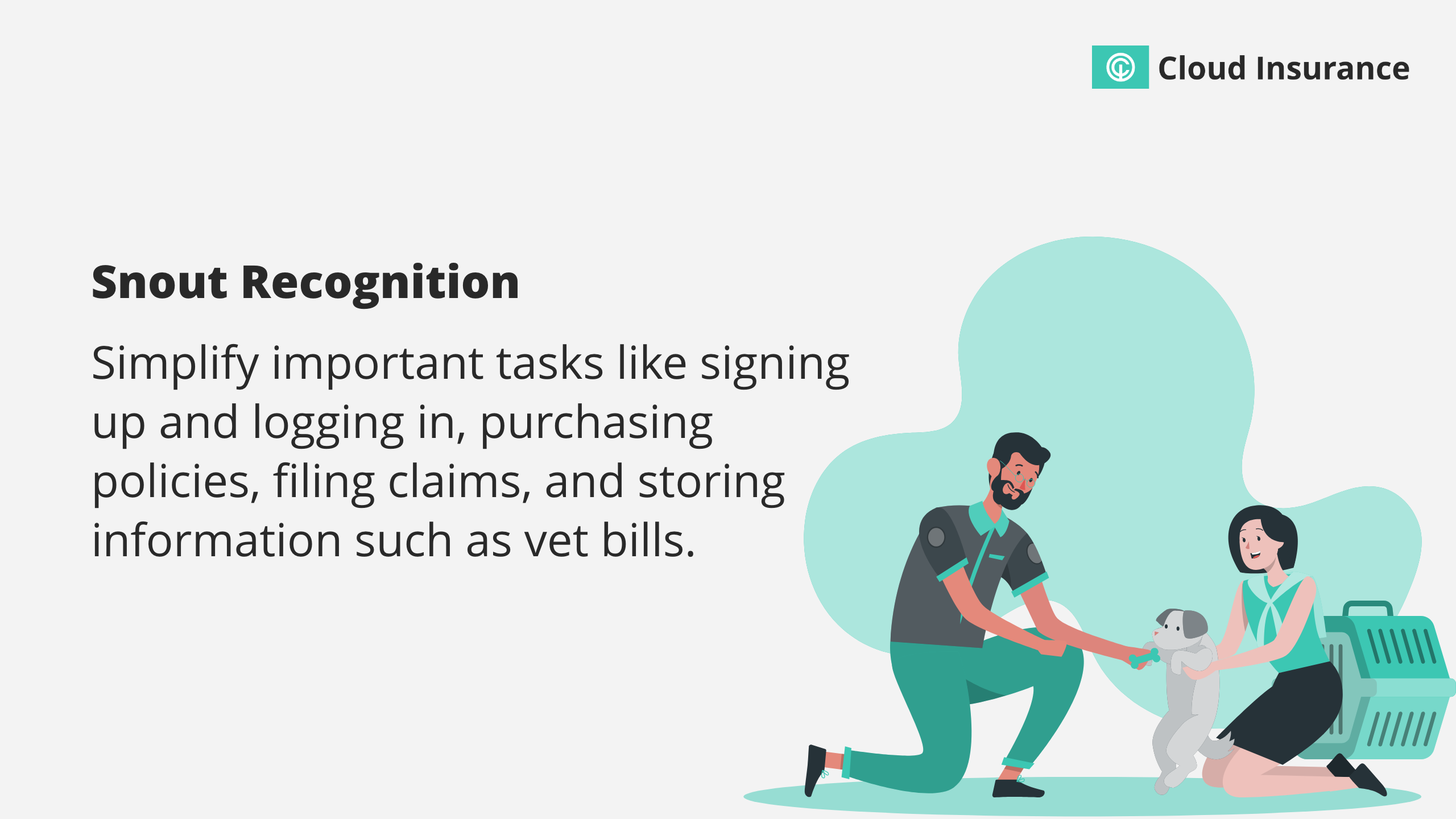 Cloud Insurance

Snout Recognition

Simplify important tasks like signing up and logging in, purchasing policies, filing claims, and storing information such as vet bills.